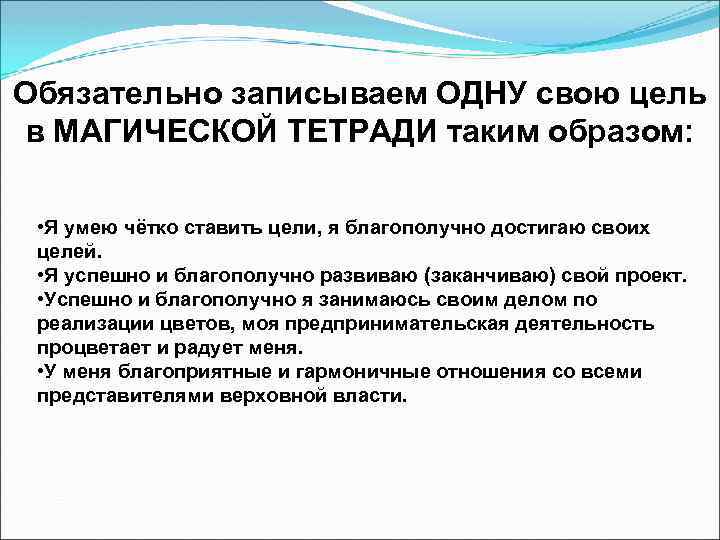 Обязательно записываем ОДНУ свою цель в МАГИЧЕСКОЙ ТЕТРАДИ таким образом:

•Я умею чётко ставить цели, я благополучно достигаю своих целей.
•Я успешно и благополучно развиваю (заканчиваю) свой проект.
•Успешно и благополучно я занимаюсь своим делом по реализации цветов, моя предпринимательская деятельность процветает и радует меня.
•У меня благоприятные и гармоничные отношения со всеми представителями верховной власти.